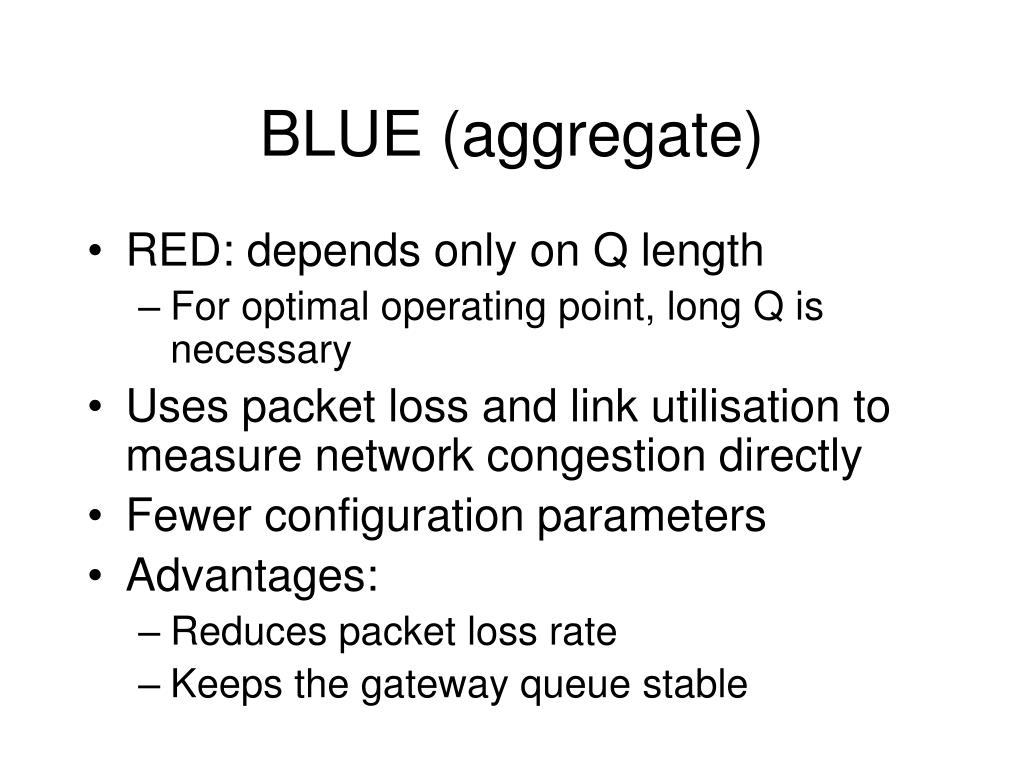 BLUE (aggregate)

• RED: depends only on Q length
– For optimal operating point, long Q is necessary
• Uses packet loss and link utilisation to measure network congestion directly
• Fewer configuration parameters
• Advantages:
– Reduces packet loss rate
– Keeps the gateway queue stable